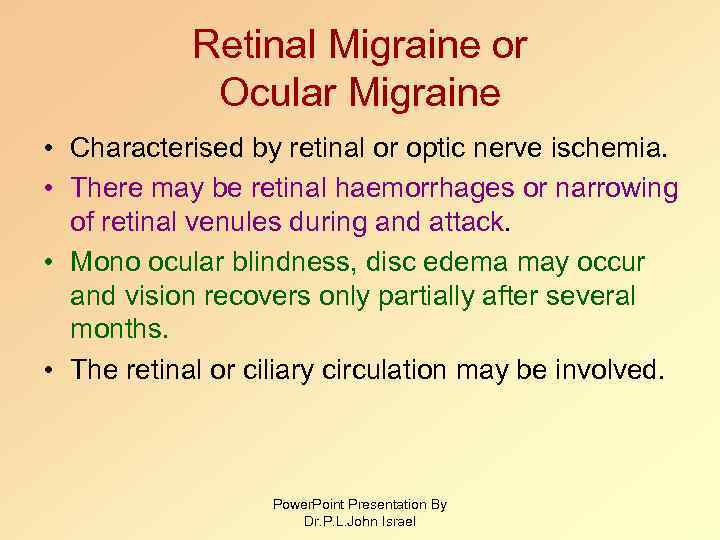 Retinal Migraine or Ocular Migraine

• Characterised by retinal or optic nerve ischemia.

• There may be retinal haemorrhages or narrowing of retinal venules during and attack.

• Mono ocular blindness, disc edema may occur and vision recovers only partially after several months.

• The retinal or ciliary circulation may be involved.

PowerPoint Presentation By
Dr.P.L.John Israel